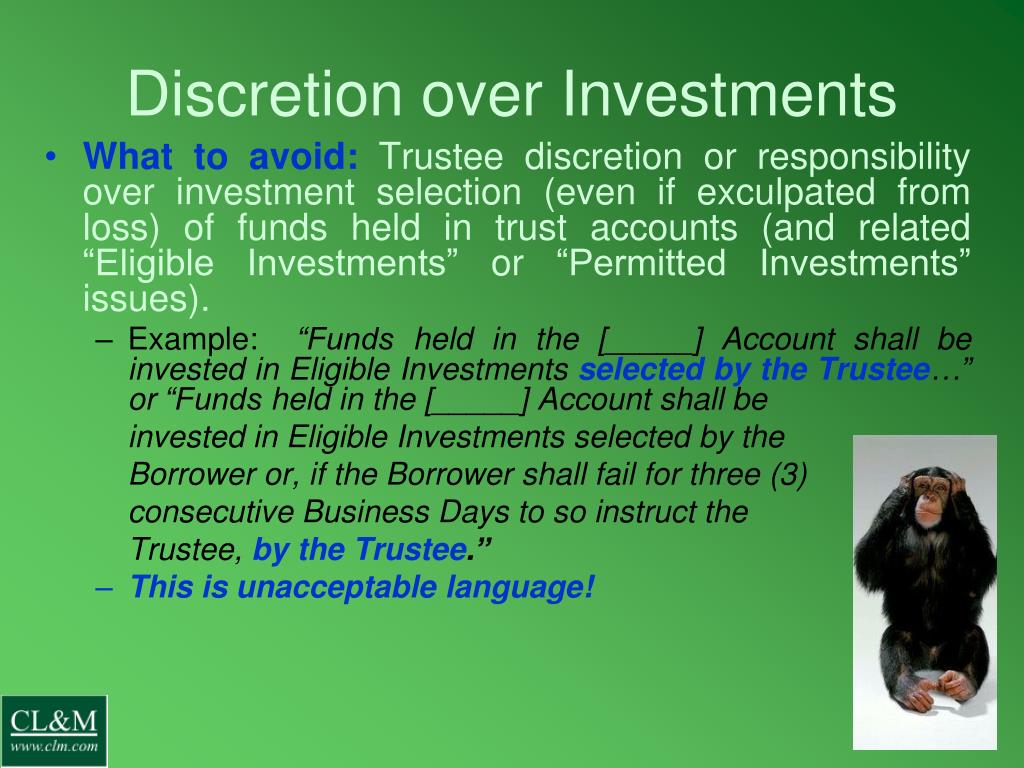 Discretion over Investments

• What to avoid: Trustee discretion or responsibility over investment selection (even if exculpated from loss) of funds held in trust accounts (and related “Eligible Investments” or “Permitted Investments” issues).

– Example: “Funds held in the [_____] Account shall be invested in Eligible Investments selected by the Trustee…” or “Funds held in the [_____] Account shall be invested in Eligible Investments selected by the Borrower or, if the Borrower shall fail for three (3) consecutive Business Days to so instruct the Trustee, by the Trustee.”

– This is unacceptable language!

CL&M
www.clm.com